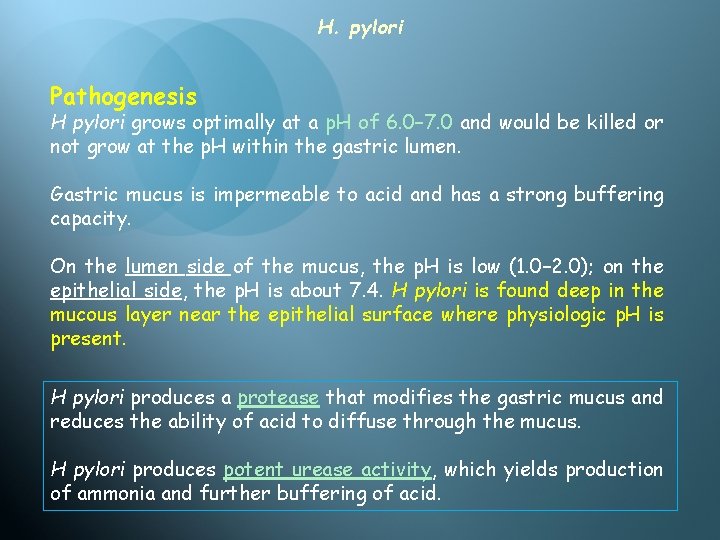 H. pylori

Pathogenesis
H pylori grows optimally at a pH of 6.0–7.0 and would be killed or not grow at the pH within the gastric lumen.

Gastric mucus is impermeable to acid and has a strong buffering capacity.

On the lumen side of the mucus, the pH is low (1.0–2.0); on the epithelial side, the pH is about 7.4. H pylori is found deep in the mucous layer near the epithelial surface where physiologic pH is present.

H pylori produces a protease that modifies the gastric mucus and reduces the ability of acid to diffuse through the mucus.

H pylori produces potent urease activity, which yields production of ammonia and further buffering of acid.